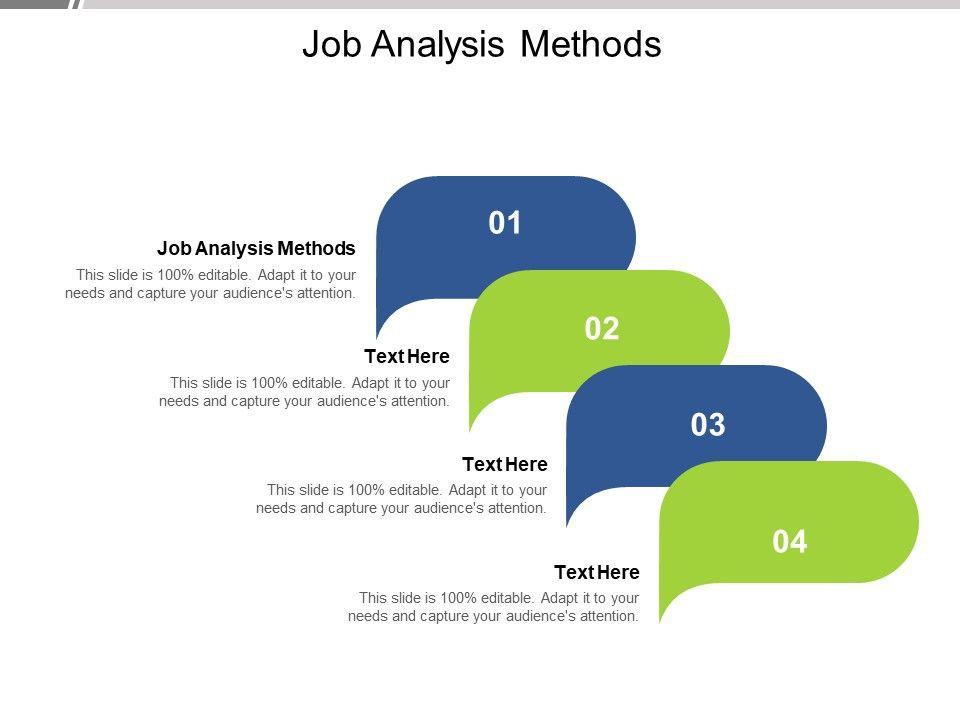 Job Analysis Methods

01

Job Analysis Methods
This slide is 100% editable. Adapt it to your needs and capture your audience's attention.

02

Text Here
This slide is 100% editable. Adapt it to your needs and capture your audience's attention.

03

Text Here
This slide is 100% editable. Adapt it to your needs and capture your audience's attention.

04

Text Here
This slide is 100% editable. Adapt it to your needs and capture your audience's attention.